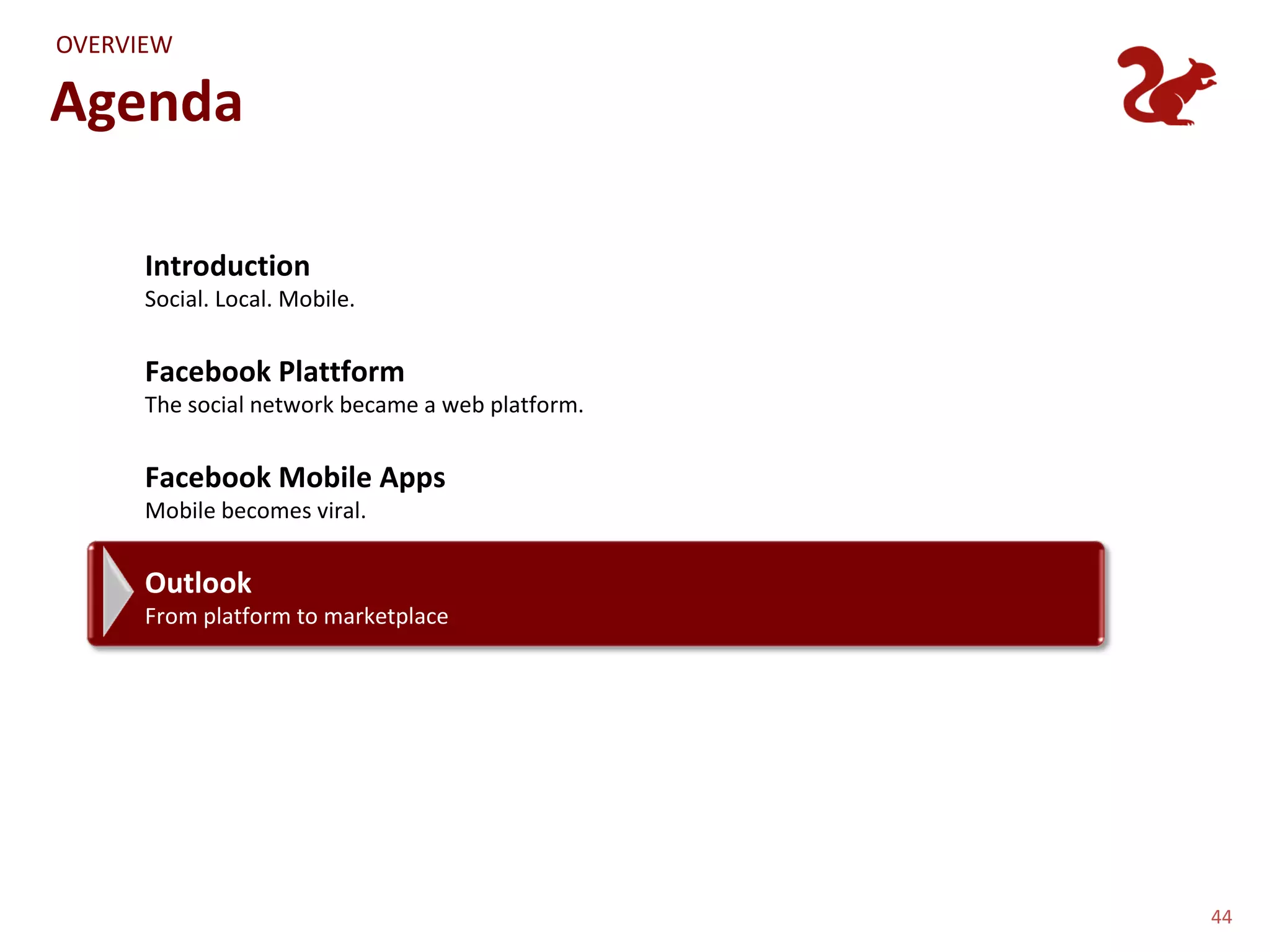 OVERVIEW

Agenda

Introduction
Social. Local. Mobile.

Facebook Plattform
The social network became a web platform.

Facebook Mobile Apps
Mobile becomes viral.

Outlook
From platform to marketplace

44